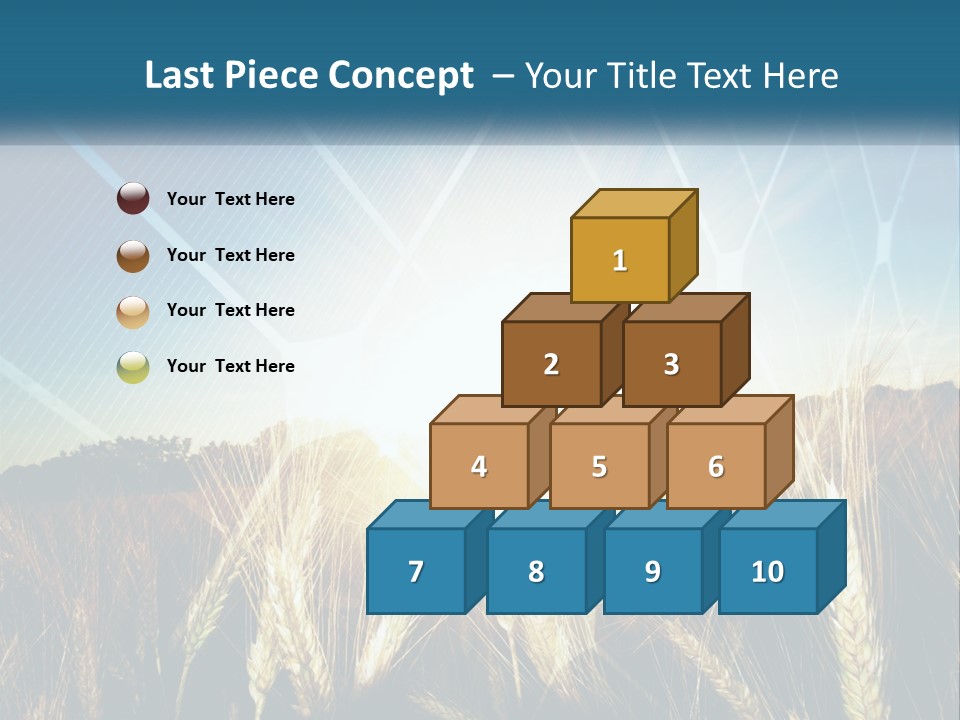 Last Piece Concept – Your Title Text Here

Your Text Here

Your Text Here

Your Text Here

Your Text Here

1

2

3

4

5

6

7

8

9

10